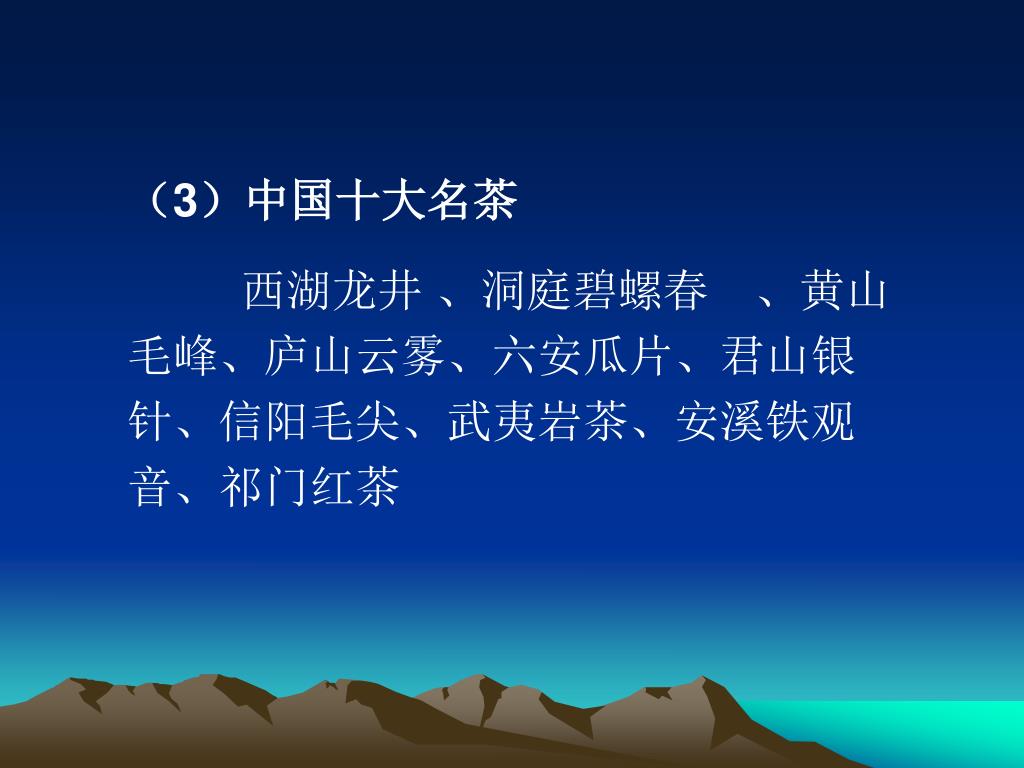 （3）中国十大名茶

西湖龙井 、洞庭碧螺春 、黄山毛峰、庐山云雾、六安瓜片、君山银针、信阳毛尖、武夷岩茶、安溪铁观音、祁门红茶